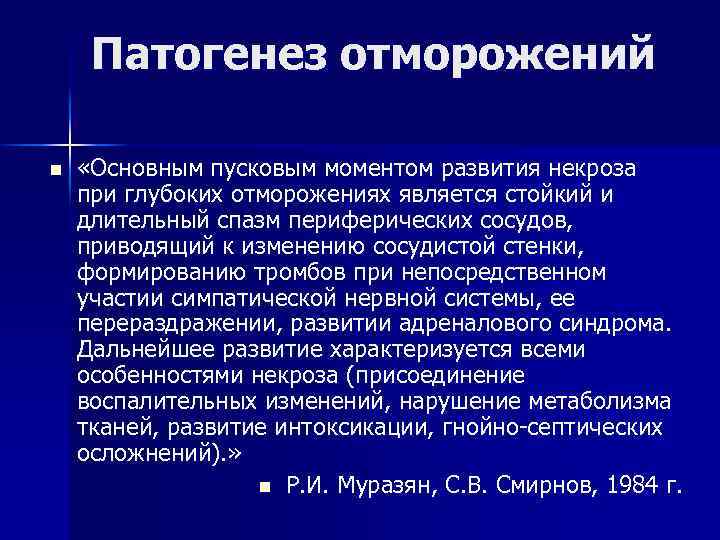 Патогенез отморожений

«Основным пусковым моментом развития некроза при глубоких отморожениях является стойкий и длительный спазм периферических сосудов, приводящий к изменению сосудистой стенки, формированию тромбов при непосредственном участии симпатической нервной системы, ее перераздражении, развитии адреналового синдрома. Дальнейшее развитие характеризуется всеми особенностями некроза (присоединение воспалительных изменений, нарушение метаболизма тканей, развитие интоксикации, гнойно-септических осложнений).»

Р.И. Муразян, С.В. Смирнов, 1984 г.